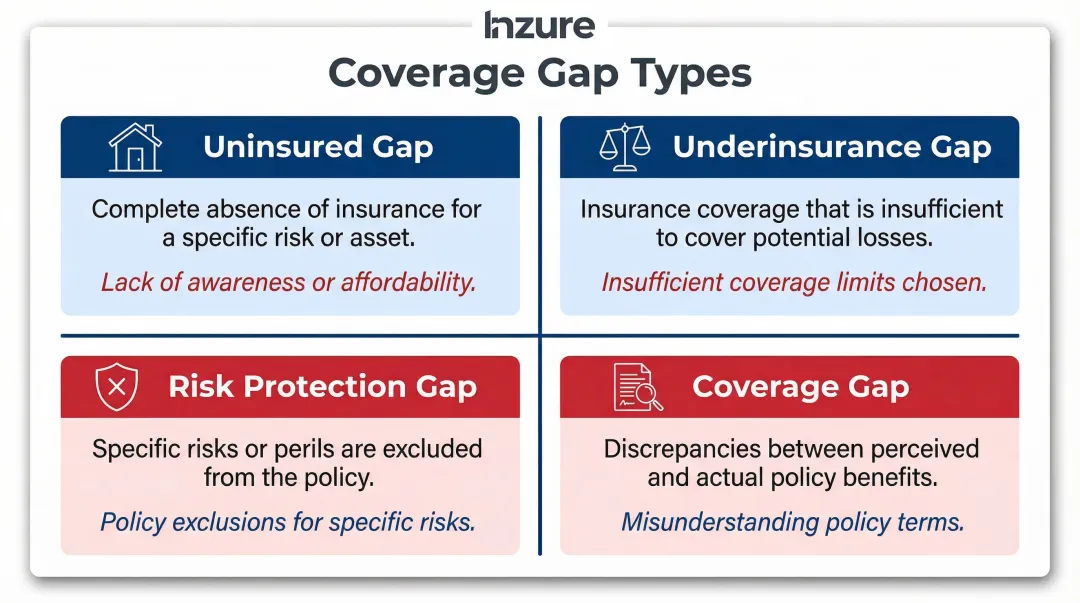 Inzure

Coverage Gap Types

Uninsured Gap

Complete absence of insurance for a specific risk or asset.

Lack of awareness or affordability.

Underinsurance Gap

Insurance coverage that is insufficient to cover potential losses.

Insufficient coverage limits chosen.

Risk Protection Gap

Specific risks or perils are excluded from the policy.

Policy exclusions for specific risks.

Coverage Gap

Discrepancies between perceived and actual policy benefits.

Misunderstanding policy terms.